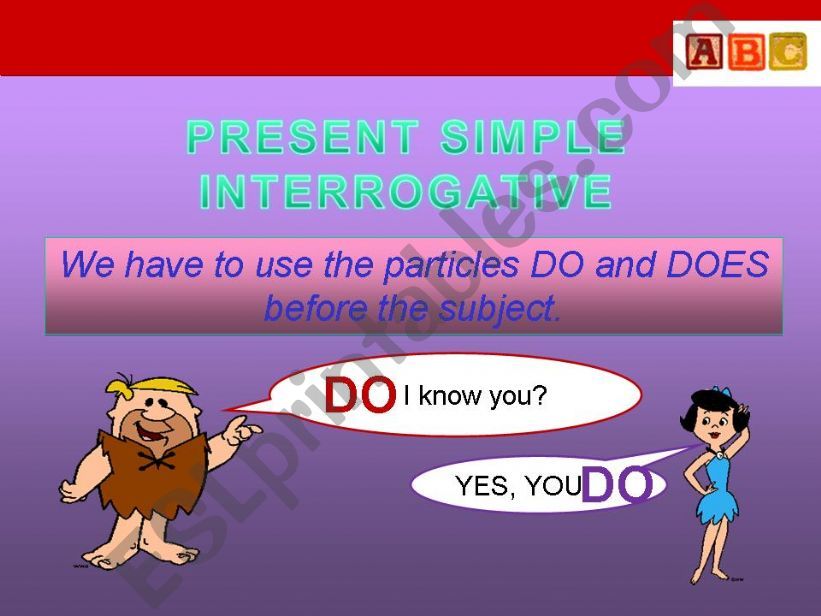 ABC

PRESENT SIMPLE INTERROGATIVE

We have to use the particles DO and DOES before the subject.

DO I know you?

YES, YOU DO

ESLprintables.com